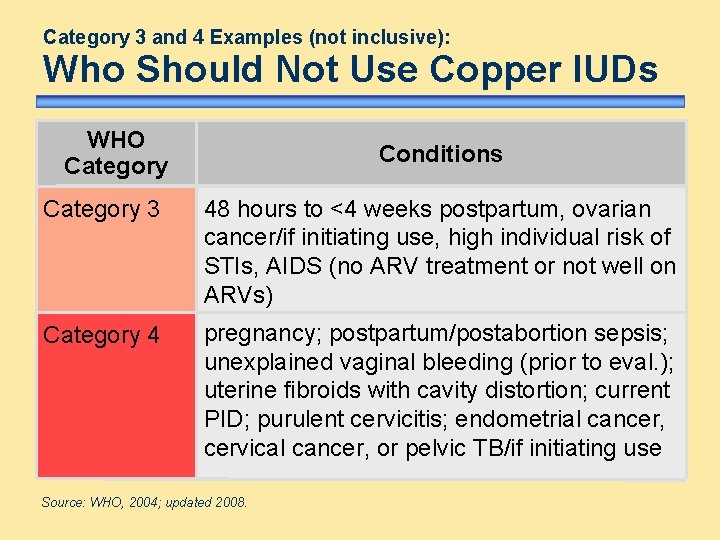 Category 3 and 4 Examples (not inclusive):
Who Should Not Use Copper IUDs

| WHO Category | Conditions |
|---|---|
| Category 3 | 48 hours to <4 weeks postpartum, ovarian cancer/if initiating use, high individual risk of STIs, AIDS (no ARV treatment or not well on ARVs) |
| Category 4 | pregnancy; postpartum/postabortion sepsis; unexplained vaginal bleeding (prior to eval.); uterine fibroids with cavity distortion; current PID; purulent cervicitis; endometrial cancer, cervical cancer, or pelvic TB/if initiating use |

Source: WHO, 2004; updated 2008.